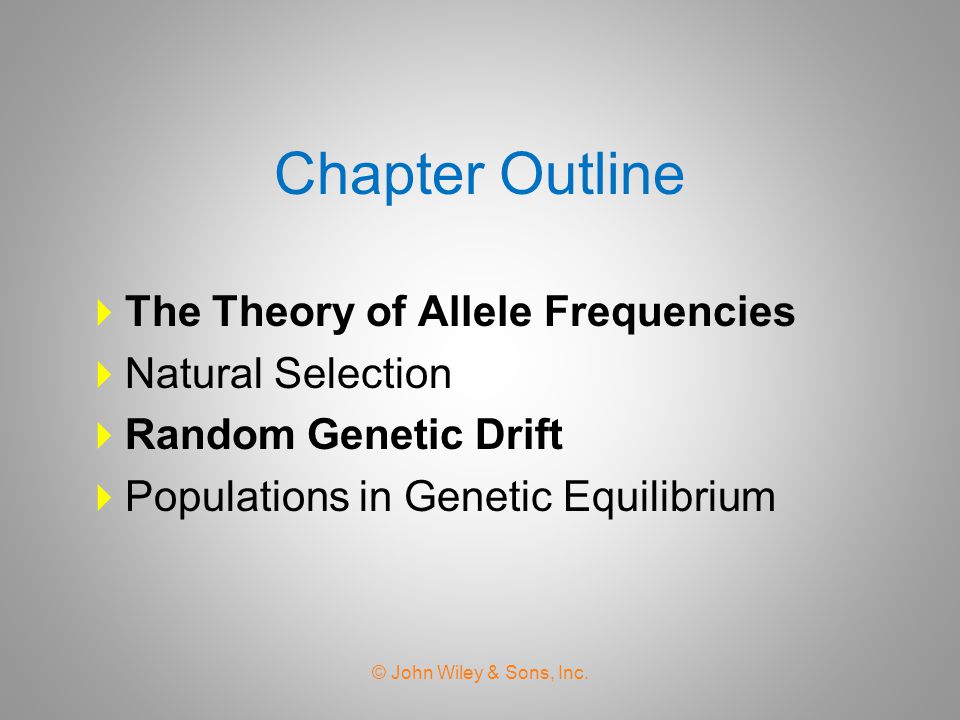 Chapter Outline

The Theory of Allele Frequencies
Natural Selection
Random Genetic Drift
Populations in Genetic Equilibrium

© John Wiley & Sons, Inc.